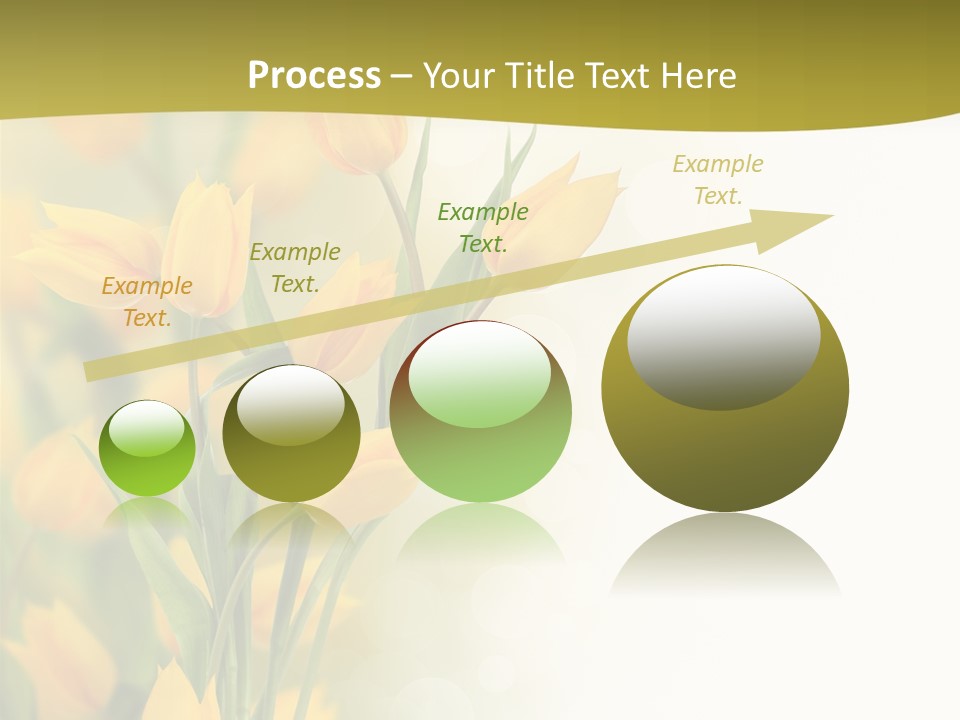 Process – Your Title Text Here

Example Text.

Example Text.

Example Text.

Example Text.